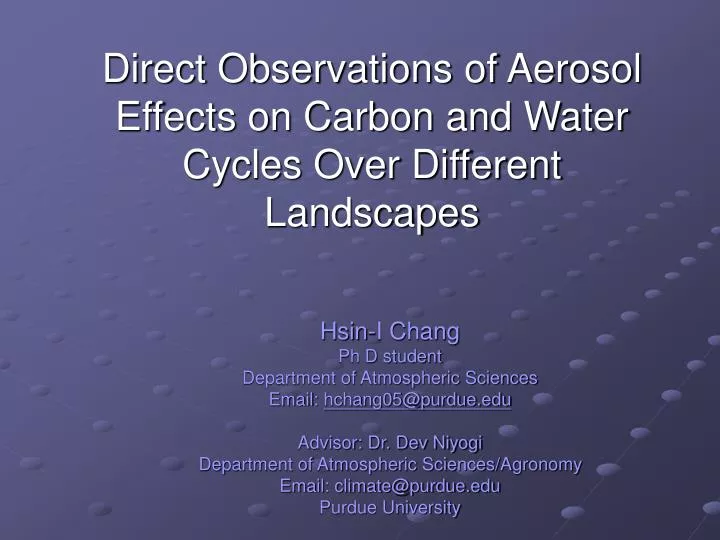 Direct Observations of Aerosol Effects on Carbon and Water Cycles Over Different Landscapes

Hsin-I Chang
Ph D student
Department of Atmospheric Sciences
Email: hchang05@purdue.edu

Advisor: Dr. Dev Niyogi
Department of Atmospheric Sciences/Agronomy
Email: climate@purdue.edu
Purdue University